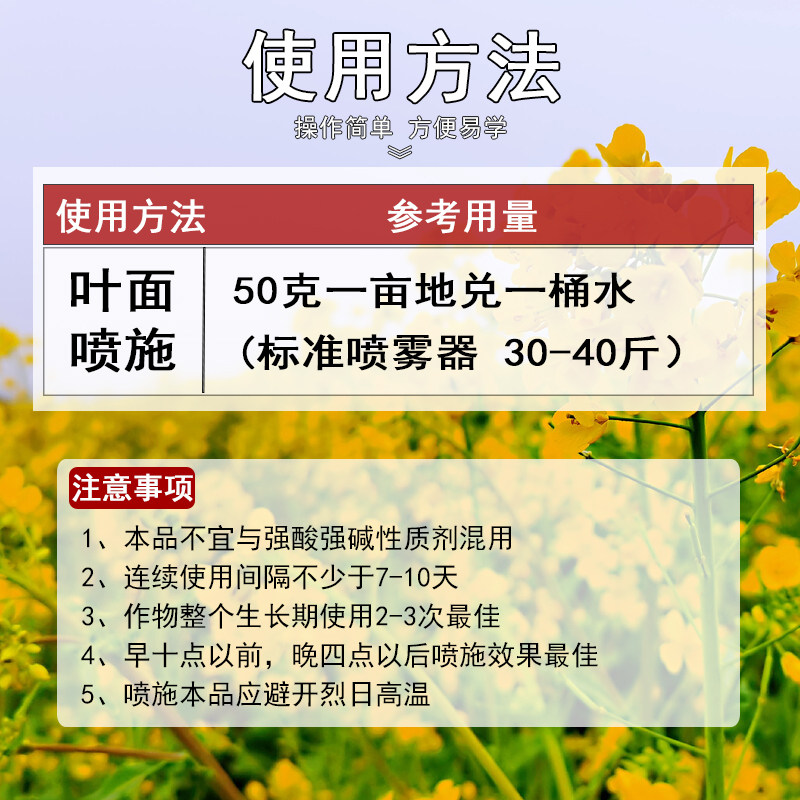 使用方法

操作简单 方便易学

| 使用方法 | 参考用量 |
|---|---|
| 叶面喷施 | 50克一亩地兑一桶水（标准喷雾器 30-40斤） |

注意事项

1、本品不宜与强酸强碱性质剂混用
2、连续使用间隔不少于7-10天
3、作物整个生长期使用2-3次最佳
4、早十点以前，晚四点以后喷施效果最佳
5、喷施本品应避开烈日高温